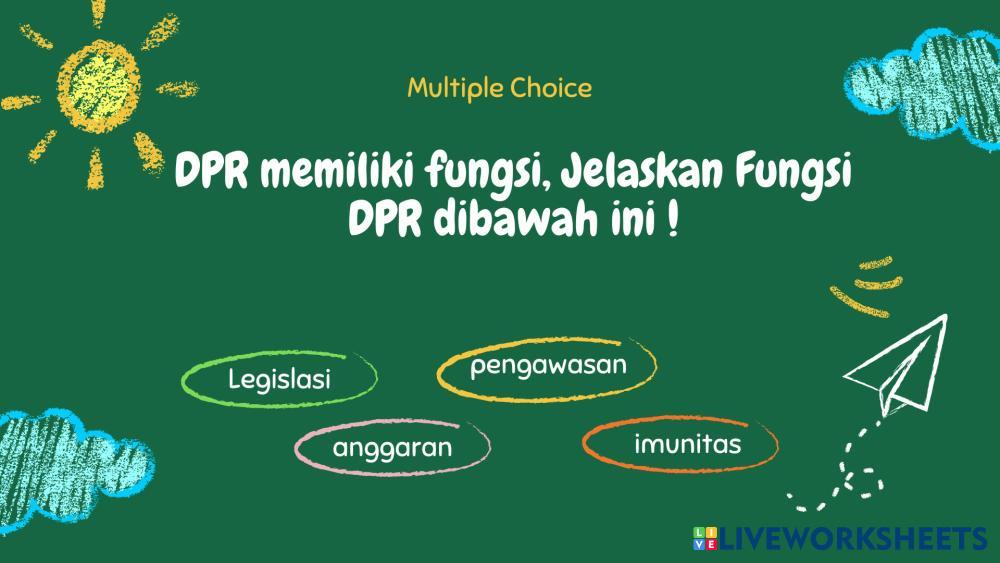 Multiple Choice

DPR memiliki fungsi, Jelaskan Fungsi DPR dibawah ini !

Legislasi

pengawasan

anggaran

imunitas

LIVEWORKSHEETS